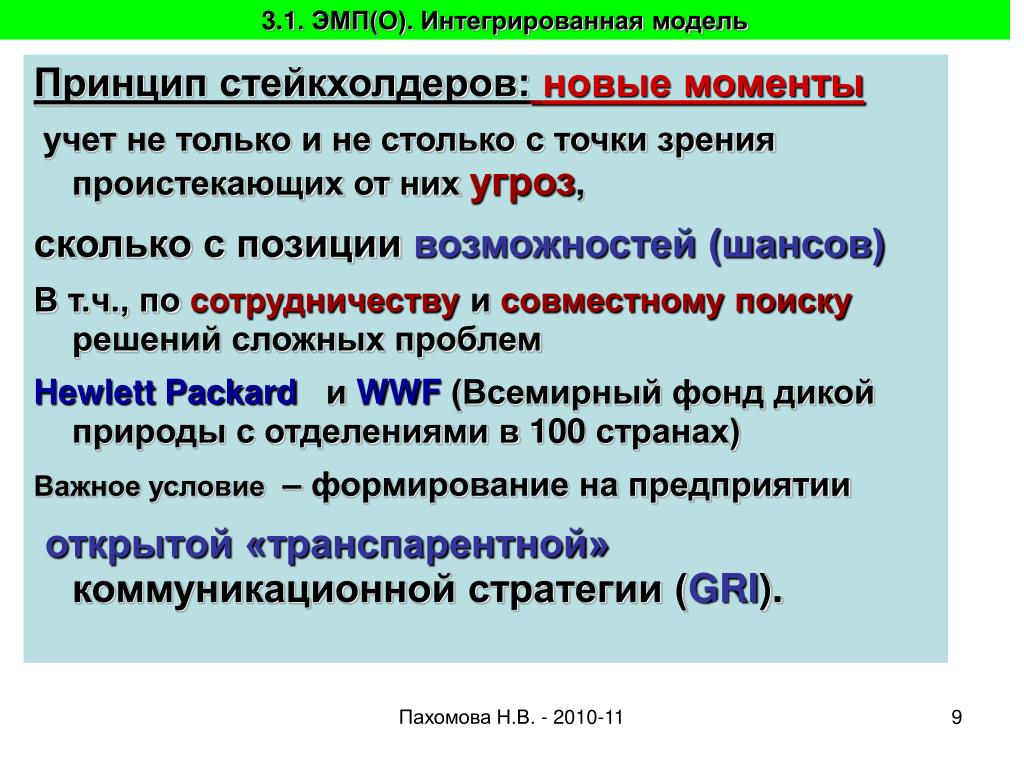 3.1. ЭМП(О). Интегрированная модель

Принцип стейкхолдеров: новые моменты

учет не только и не столько с точки зрения проистекающих от них угроз,

сколько с позиции возможностей (шансов)

В т.ч., по сотрудничеству и совместному поиску решений сложных проблем

Hewlett Packard и WWF (Всемирный фонд дикой природы с отделениями в 100 странах)

Важное условие – формирование на предприятии

открытой «транспарентной» коммуникационной стратегии (GRI).

Пахомова Н.В. - 2010-11

9